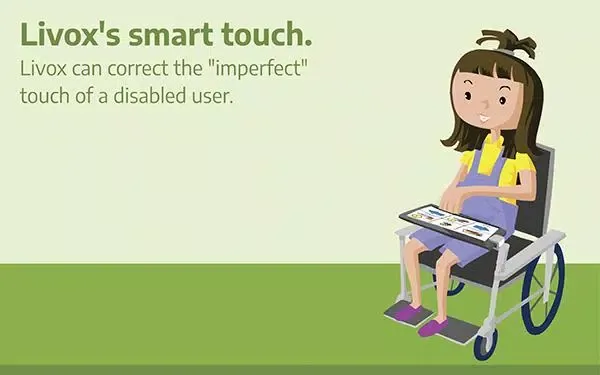 Livox's smart touch.
Livox can correct the "imperfect" touch of a disabled user.